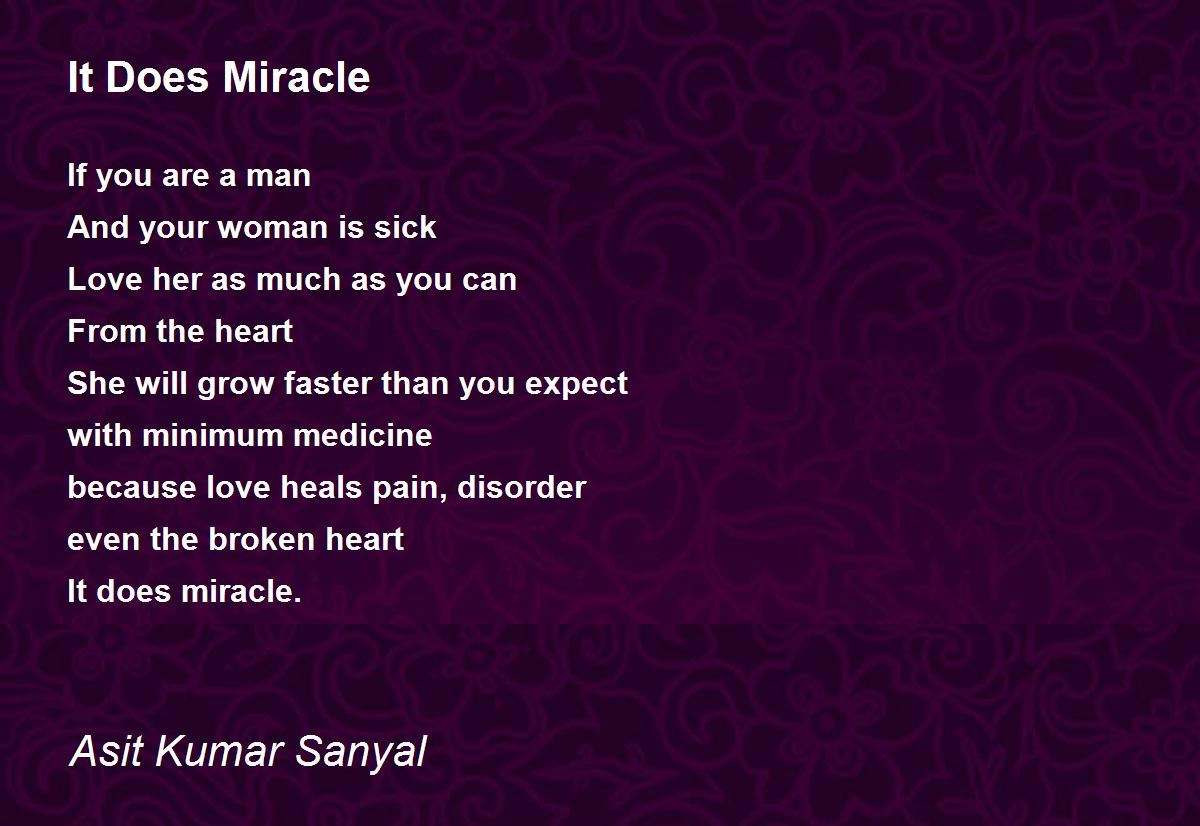 It Does Miracle

If you are a man
And your woman is sick
Love her as much as you can
From the heart
She will grow faster than you expect
with minimum medicine
because love heals pain, disorder
even the broken heart
It does miracle.

Asit Kumar Sanyal